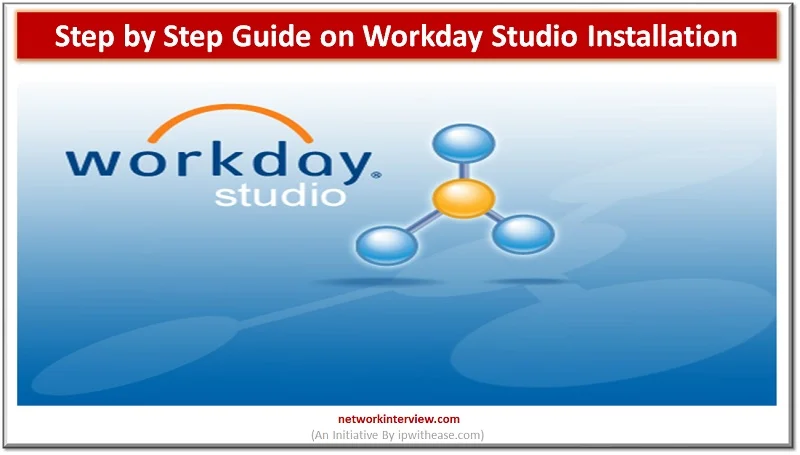 Step by Step Guide on Workday Studio Installation

workday®
studio

networkinterview.com
(An Initiative By ipwithease.com)